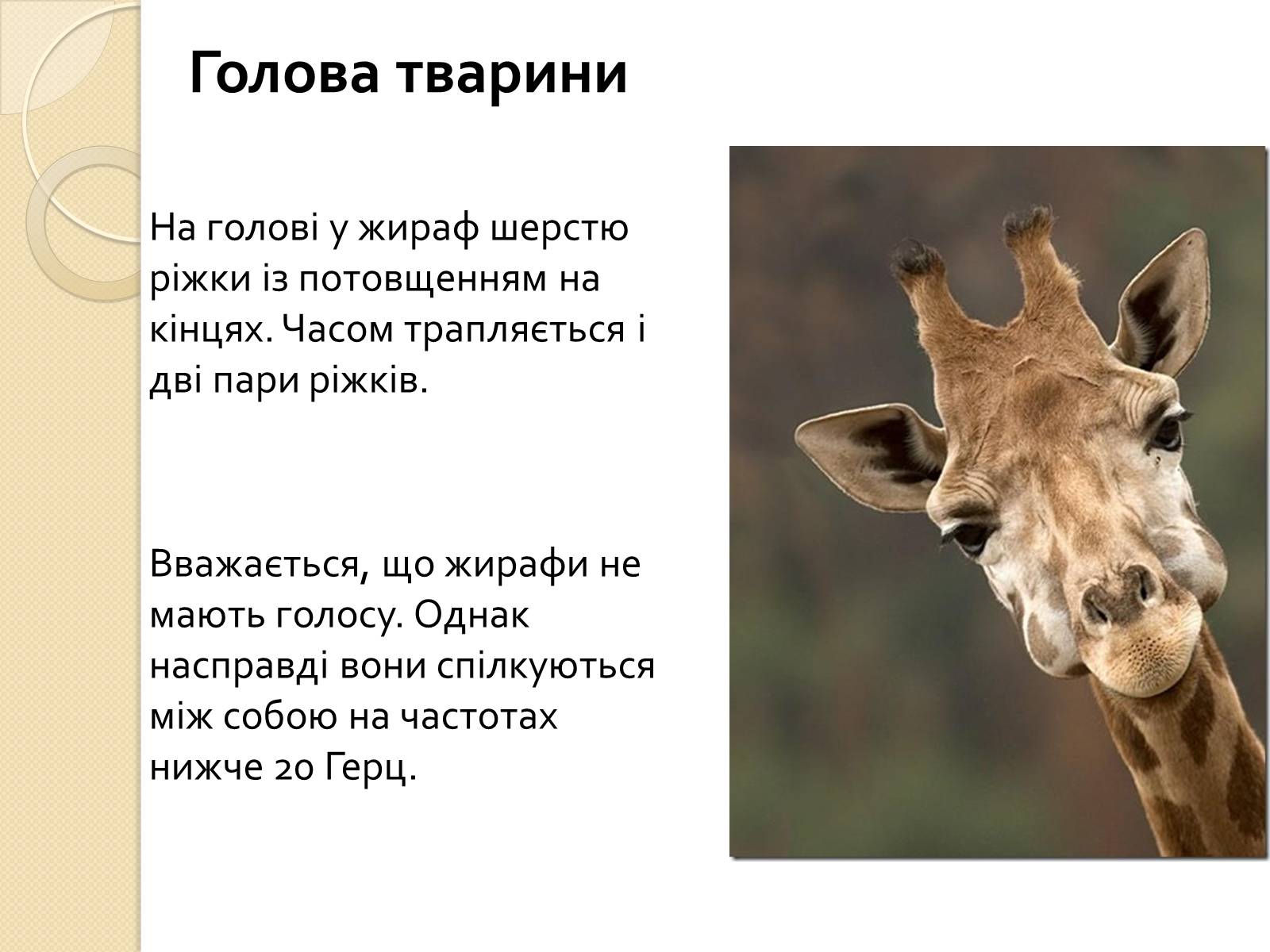 Голова тварини

На голові у жираф шерстю ріжки із потовщенням на кінцях. Часом трапляється і дві пари ріжків.

Вважається, що жирафи не мають голосу. Однак насправді вони спілкуються між собою на частотах нижче 20 Герц.